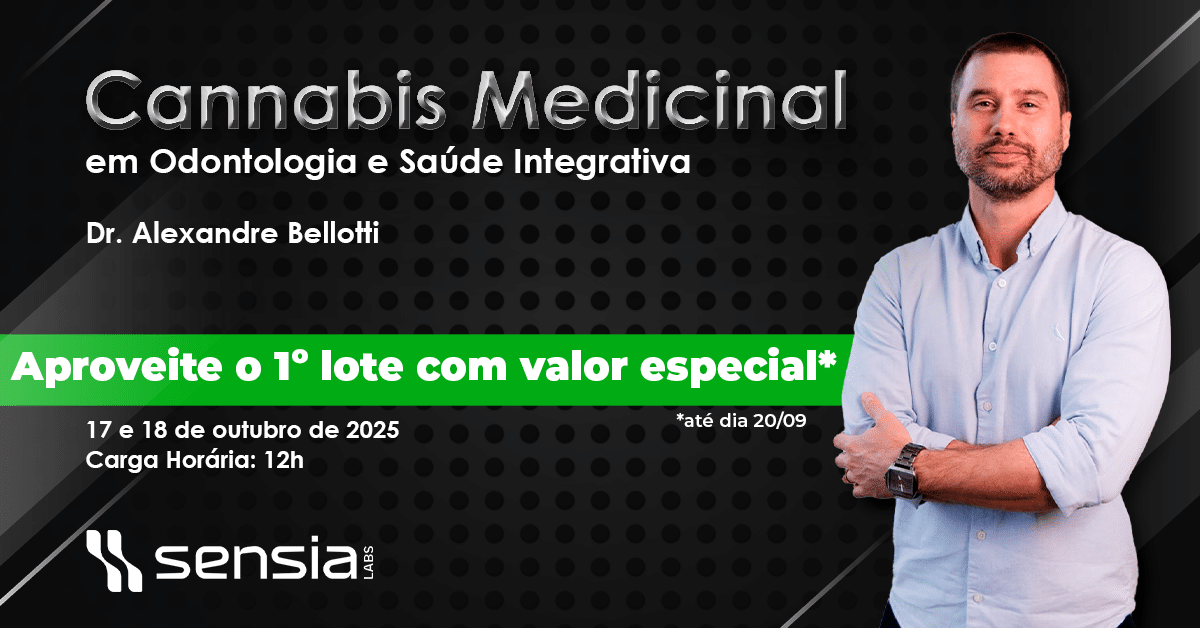 Cannabis Medicinal
em Odontologia e Saúde Integrativa

Dr. Alexandre Bellotti

Aproveite o 1º lote com valor especial*

*até dia 20/09

17 e 18 de outubro de 2025
Carga Horária: 12h

sensia LABS